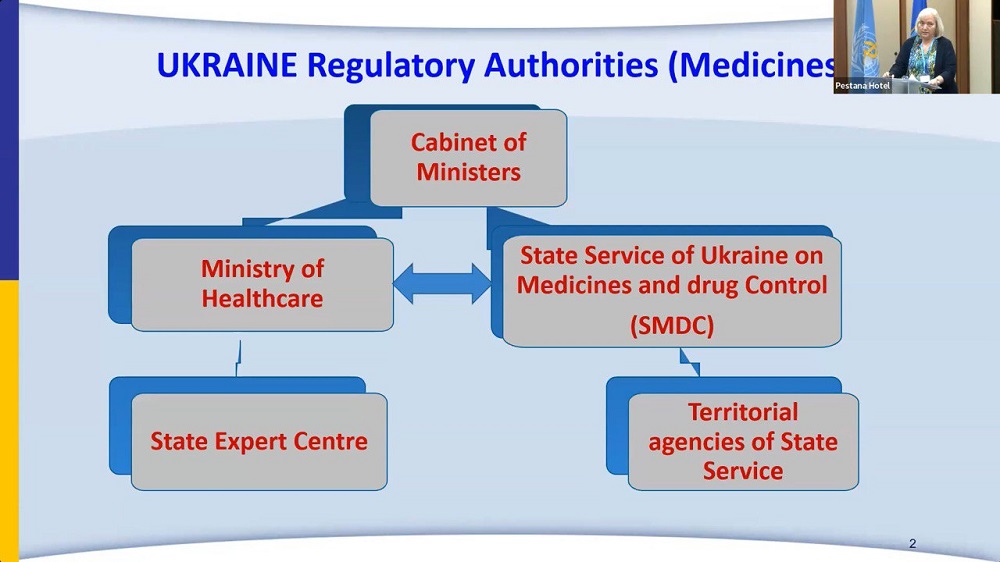 UKRAINE Regulatory Authorities (Medicines

Pestana Hotel

Cabinet of Ministers

Ministry of Healthcare

State Service of Ukraine on Medicines and drug Control (SMDC)

State Expert Centre

Territorial agencies of State Service

2